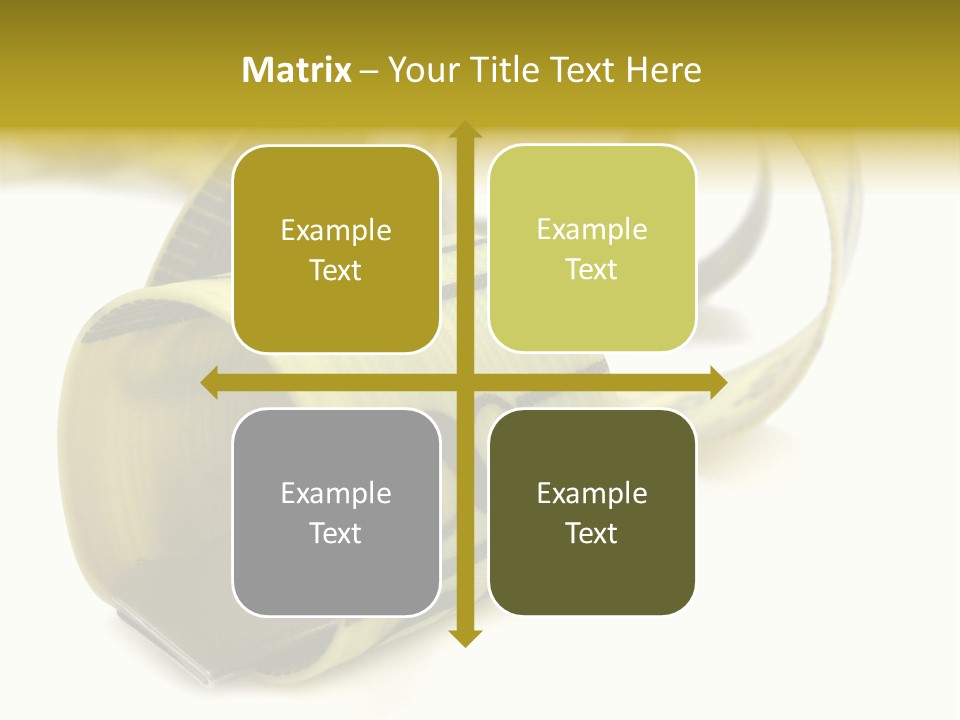 Matrix – Your Title Text Here

Example Text

Example Text

Example Text

Example Text